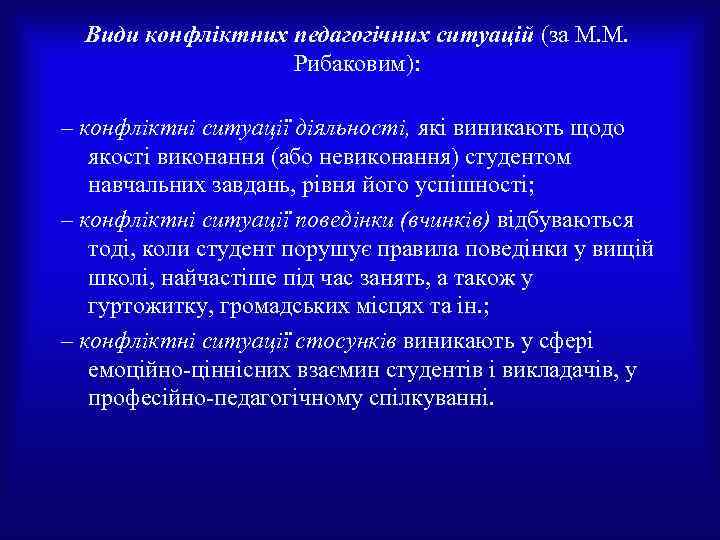 Види конфліктних педагогічних ситуацій (за М.М. Рибаковим):

– конфліктні ситуації діяльності, які виникають щодо якості виконання (або невиконання) студентом навчальних завдань, рівня його успішності;

– конфліктні ситуації поведінки (вчинків) відбуваються тоді, коли студент порушує правила поведінки у вищій школі, найчастіше під час занять, а також у гуртожитку, громадських місцях та ін.;

– конфліктні ситуації стосунків виникають у сфері емоційно-ціннісних взаємин студентів і викладачів, у професійно-педагогічному спілкуванні.